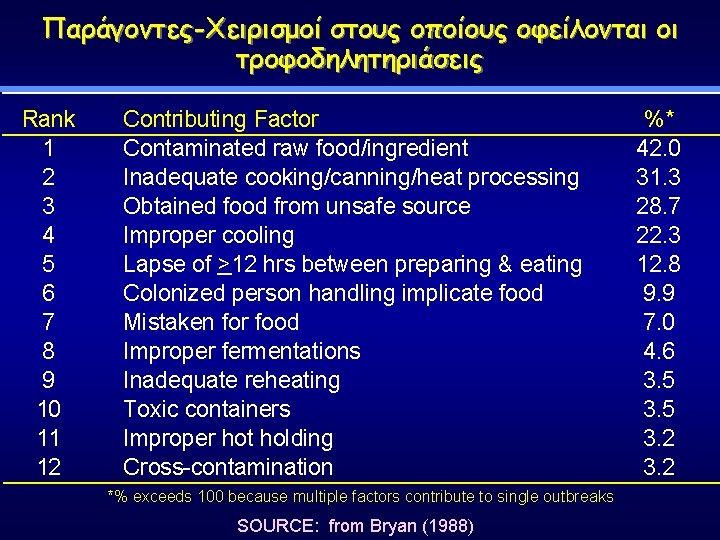 Παράγοντες-Χειρισμοί στους οποίους οφείλονται οι τροφοδηλητηριάσεις

| Rank | Contributing Factor | %* |
|---|---|---|
| 1 | Contaminated raw food/ingredient | 42.0 |
| 2 | Inadequate cooking/canning/heat processing | 31.3 |
| 3 | Obtained food from unsafe source | 28.7 |
| 4 | Improper cooling | 22.3 |
| 5 | Lapse of $\geq$12 hrs between preparing & eating | 12.8 |
| 6 | Colonized person handling implicate food | 9.9 |
| 7 | Mistaken for food | 7.0 |
| 8 | Improper fermentations | 4.6 |
| 9 | Inadequate reheating | 3.5 |
| 10 | Toxic containers | 3.5 |
| 11 | Improper hot holding | 3.2 |
| 12 | Cross-contamination | 3.2 |

*% exceeds 100 because multiple factors contribute to single outbreaks

SOURCE: from Bryan (1988)